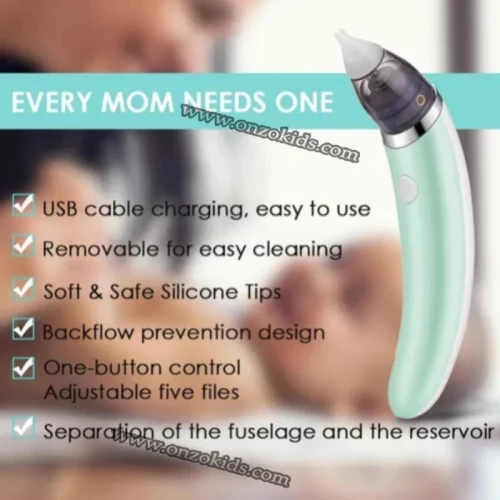 EVERY MOM NEEDS ONE

www.onzokids.com

USB cable charging, easy to use

Removable for easy cleaning

Soft & Safe Silicone Tips

Backflow prevention design

One-button control
Adjustable five files

Separation of the fuselage and the reservoir

www.onzokids.com